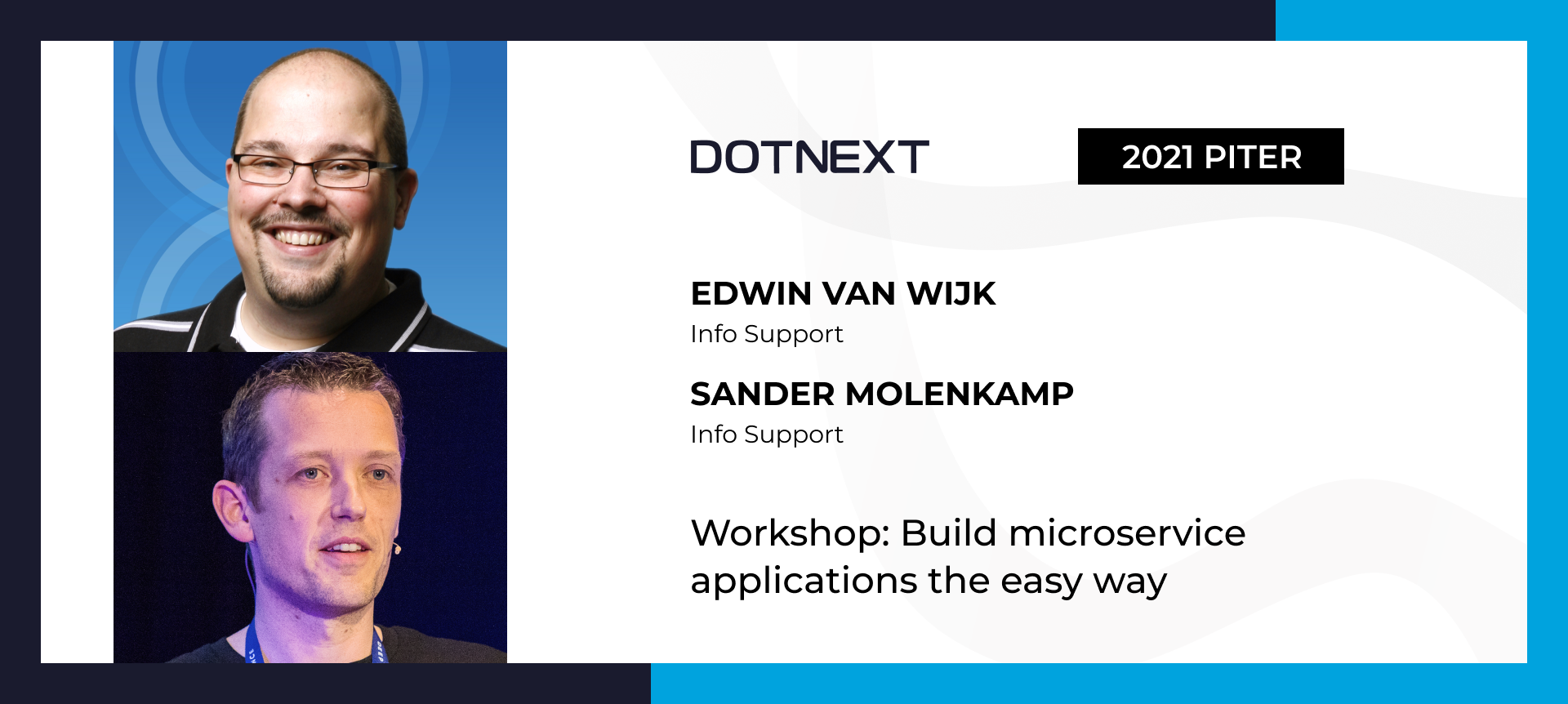 DOTNEXT

2021 PITER

EDWIN VAN WIJK
Info Support

SANDER MOLENKAMP
Info Support

Workshop: Build microservice applications the easy way